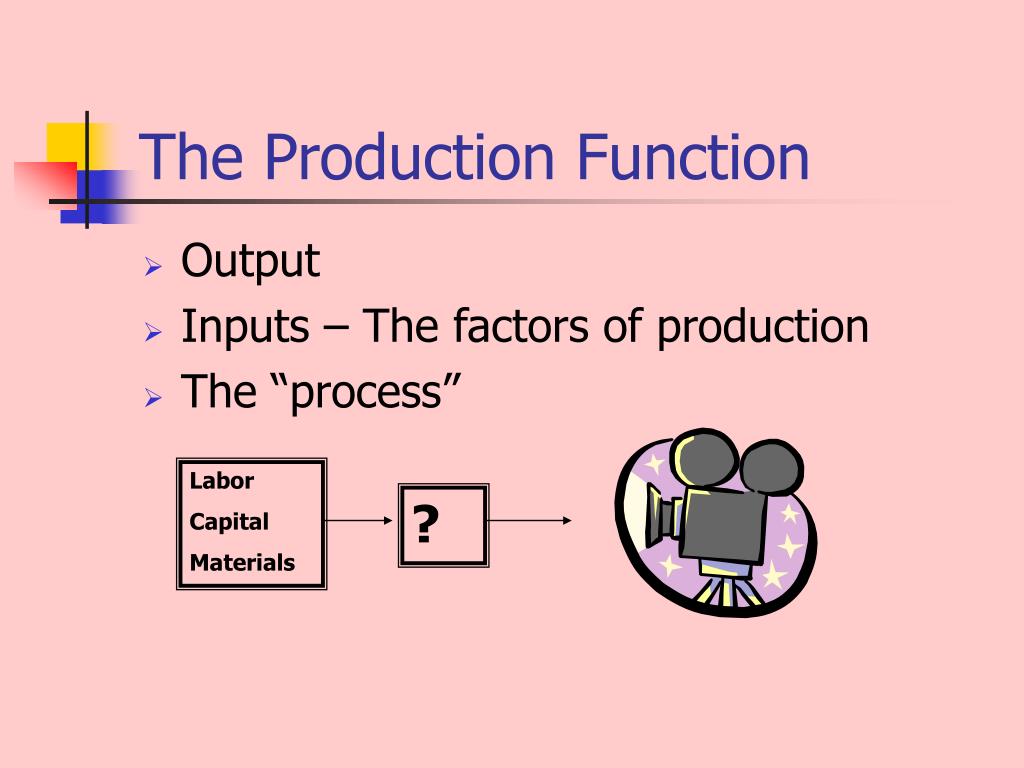 The Production Function

Output
Inputs – The factors of production
The “process”

Labor
Capital
Materials

?